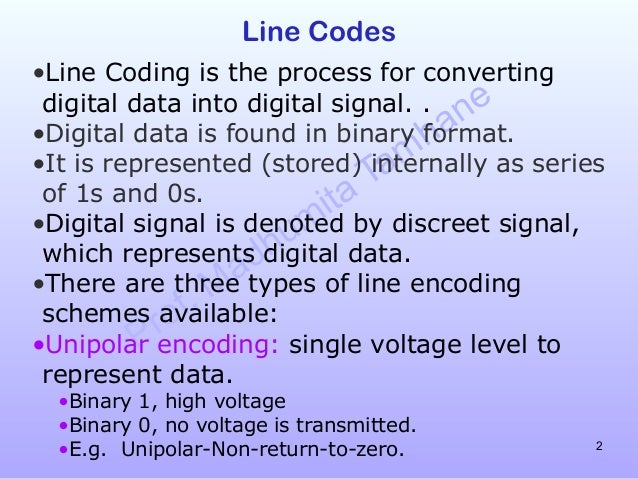 Line Codes

•Line Coding is the process for converting digital data into digital signal. .
•Digital data is found in binary format.
•It is represented (stored) internally as series of 1s and 0s.
•Digital signal is denoted by discreet signal, which represents digital data.
•There are three types of line encoding schemes available:
•Unipolar encoding: single voltage level to represent data.
•Binary 1, high voltage
•Binary 0, no voltage is transmitted.
•E.g. Unipolar-Non-return-to-zero.

Prof. Madhumita Tamhane

2